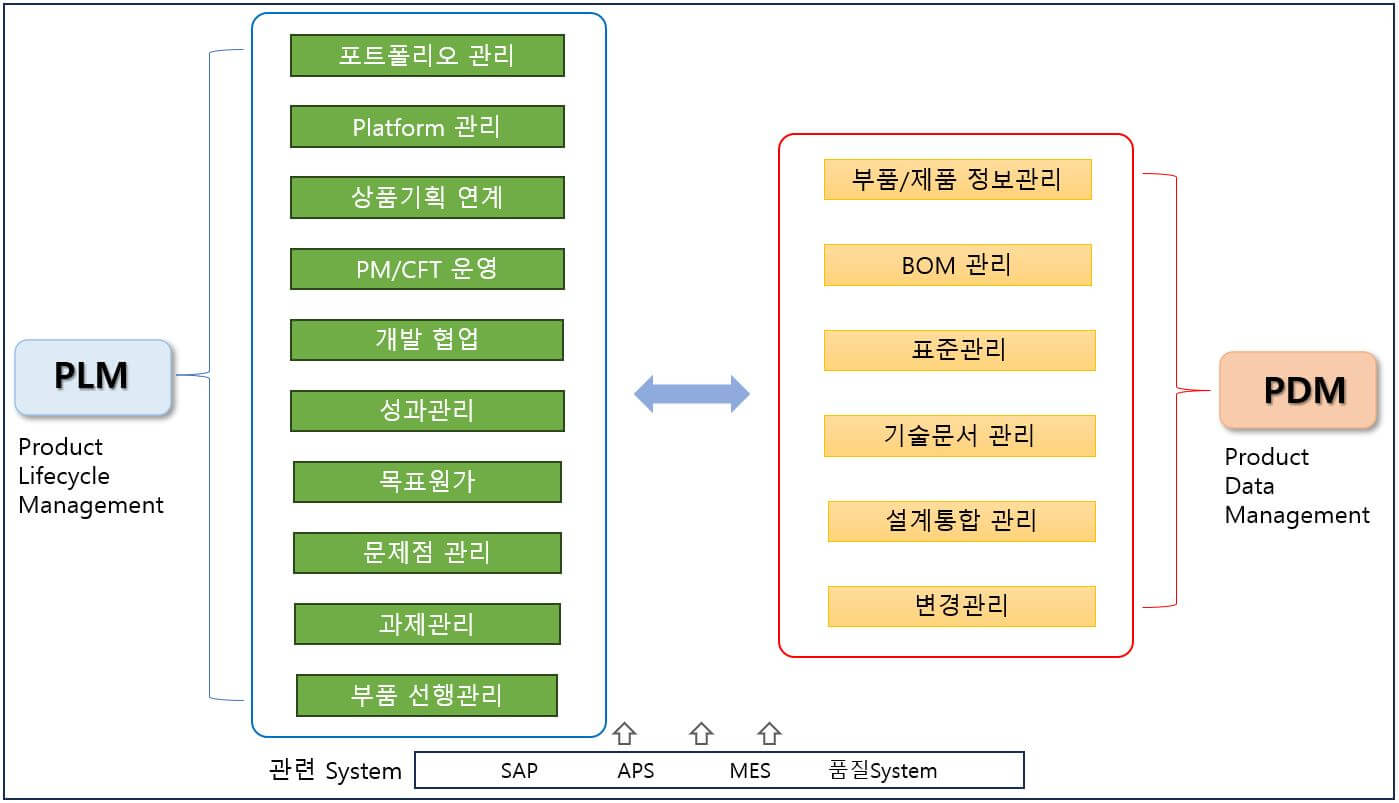 PLM

Product Lifecycle Management

포트폴리오 관리

Platform 관리

상품기획 연계

PM/CFT 운영

개발 협업

성과관리

목표원가

문제점 관리

과제관리

부품 선행관리

부품/제품 정보관리

BOM 관리

표준관리

기술문서 관리

설계통합 관리

변경관리

PDM

Product Data Management

관련 System

SAP APS MES 품질System